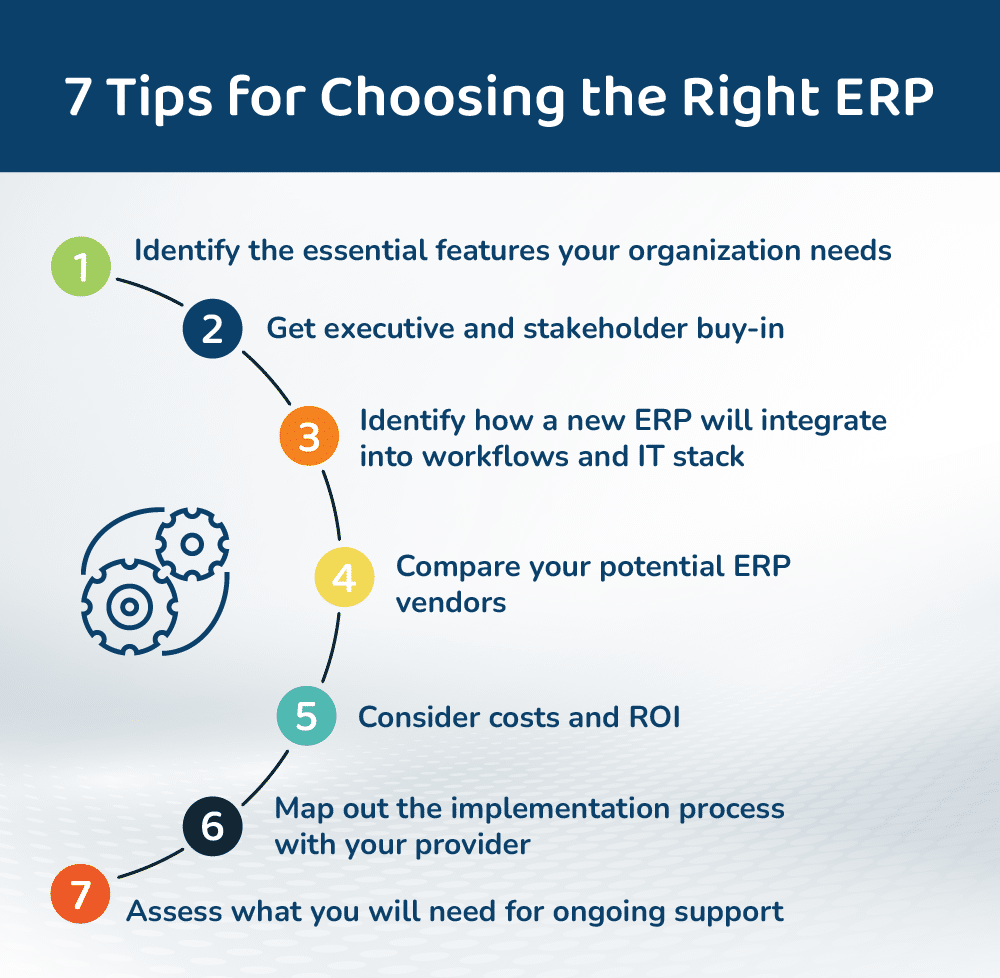 7 Tips for Choosing the Right ERP

1 Identify the essential features your organization needs

2 Get executive and stakeholder buy-in

3 Identify how a new ERP will integrate into workflows and IT stack

4 Compare your potential ERP vendors

5 Consider costs and ROI

6 Map out the implementation process with your provider

7 Assess what you will need for ongoing support